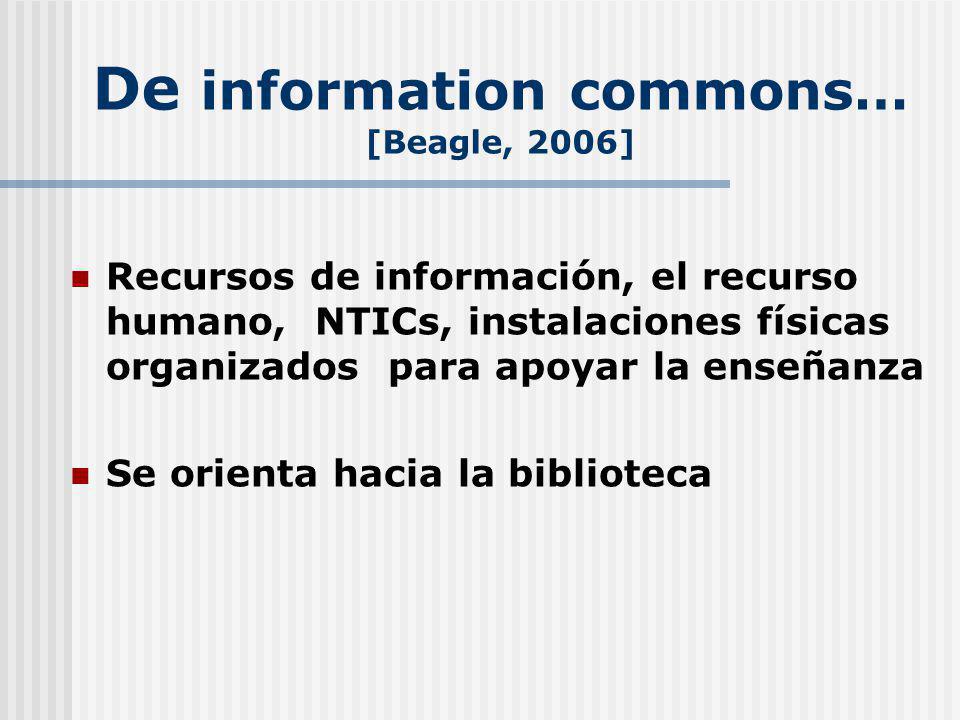 De information commons…
[Beagle, 2006]

Recursos de información, el recurso humano, NTICs, instalaciones físicas organizados para apoyar la enseñanza

Se orienta hacia la biblioteca